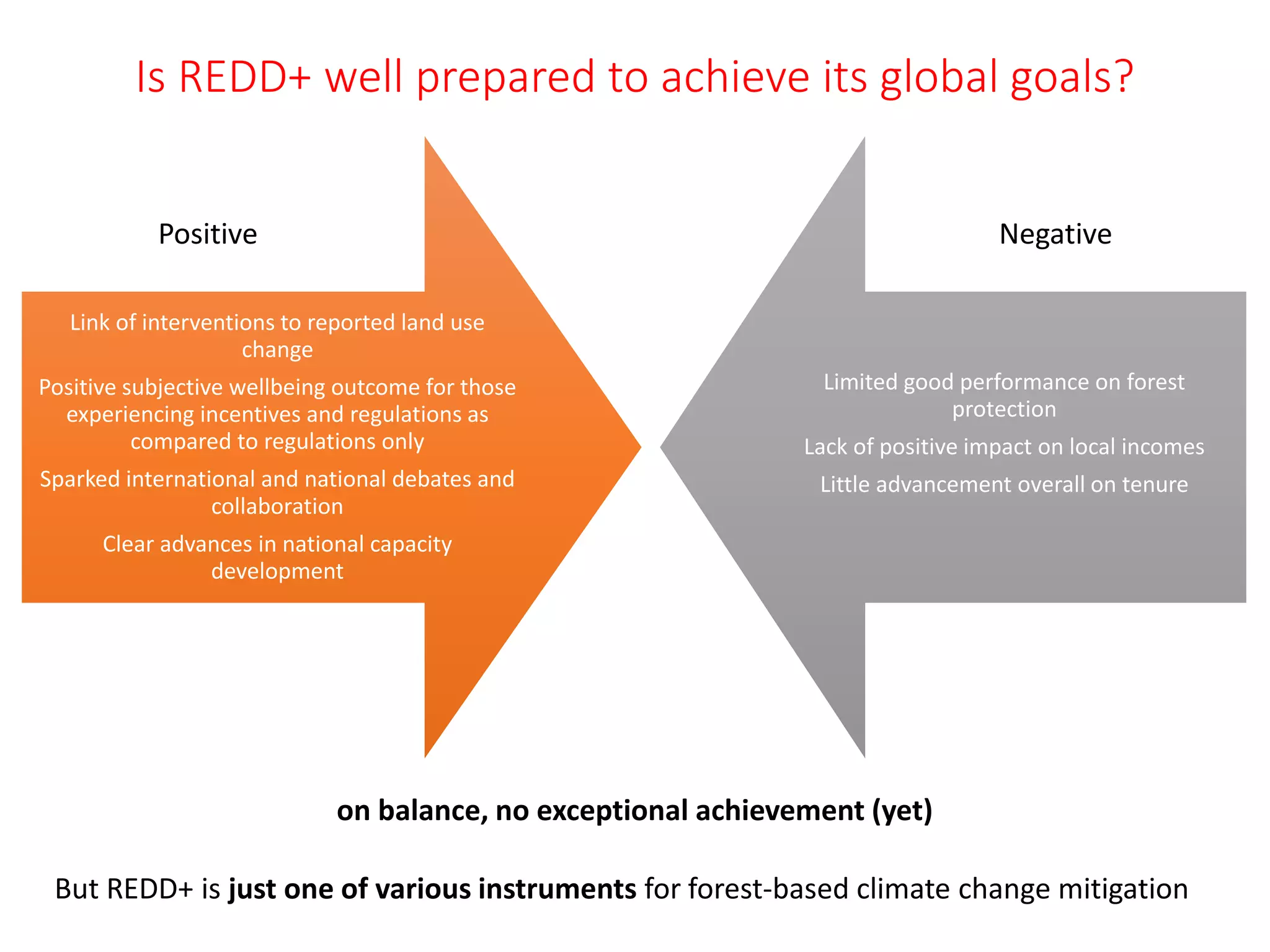 Is REDD+ well prepared to achieve its global goals?

Positive

Link of interventions to reported land use change

Positive subjective wellbeing outcome for those experiencing incentives and regulations as compared to regulations only

Sparked international and national debates and collaboration

Clear advances in national capacity development

Negative

Limited good performance on forest protection

Lack of positive impact on local incomes

Little advancement overall on tenure

on balance, no exceptional achievement (yet)

But REDD+ is just one of various instruments for forest-based climate change mitigation